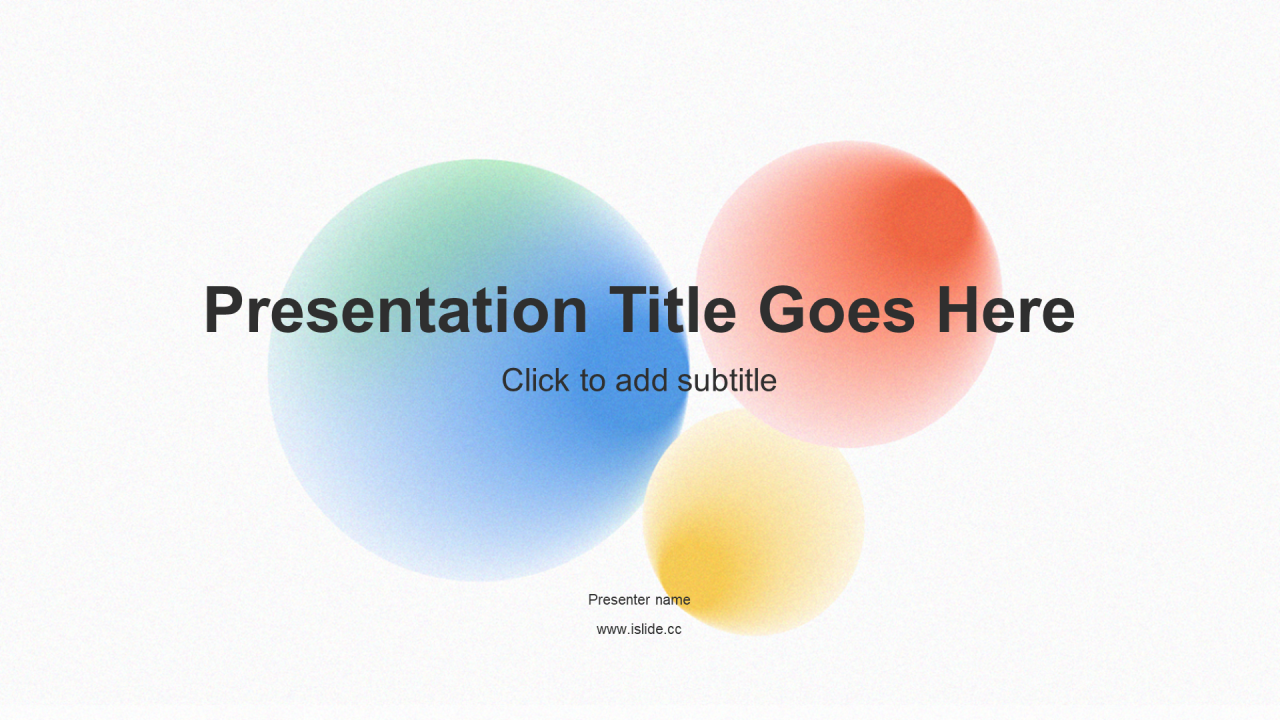 Presentation Title Goes Here

Click to add subtitle

Presenter name

www.islide.cc